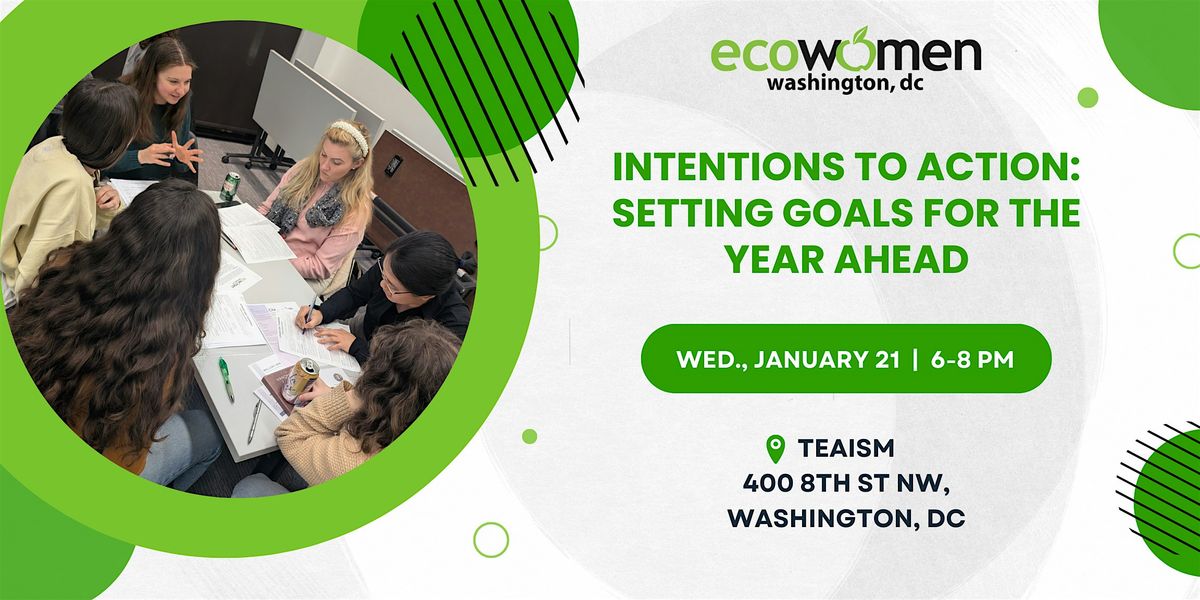 ecowomen
washington, dc

INTENTIONS TO ACTION: SETTING GOALS FOR THE YEAR AHEAD

WED., JANUARY 21 | 6-8 PM

TEAISM
400 8TH ST NW,
WASHINGTON, DC